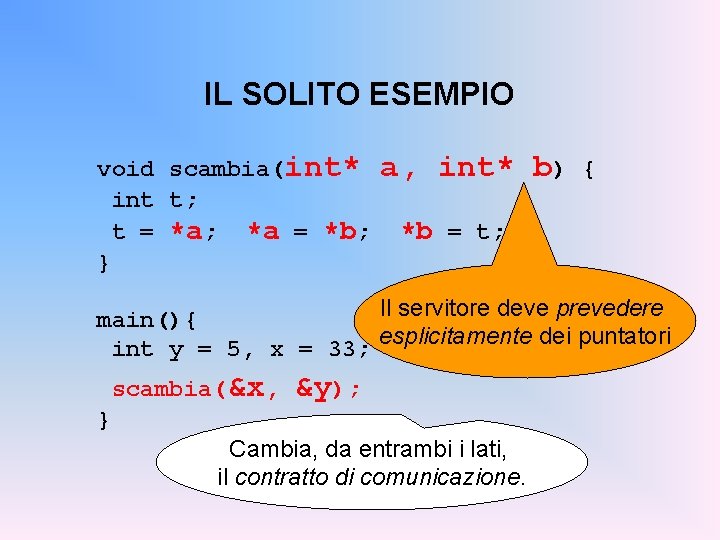 IL SOLITO ESEMPIO

void scambia(int* a, int* b) {
int t;
t = *a; *a = *b; *b = t;
}

main(){
int y = 5, x = 33;
scambia(&x, &y);
}

Il servitore deve prevedere esplicitamente dei puntatori

Cambia, da entrambi i lati, il contratto di comunicazione.